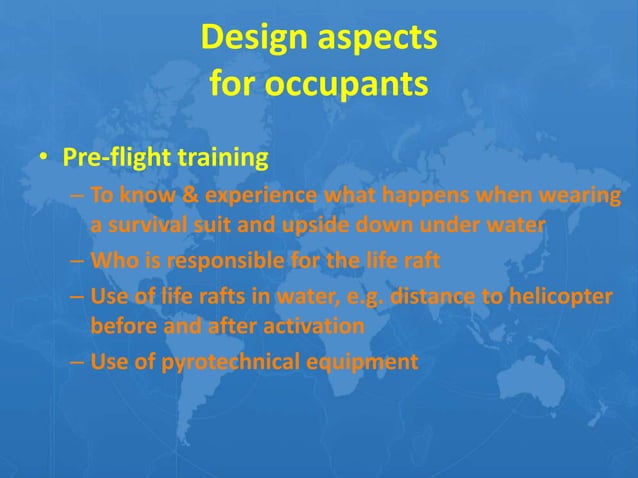 Design aspects
for occupants

• Pre-flight training
– To know & experience what happens when wearing a survival suit and upside down under water
– Who is responsible for the life raft
– Use of life rafts in water, e.g. distance to helicopter before and after activation
– Use of pyrotechnical equipment